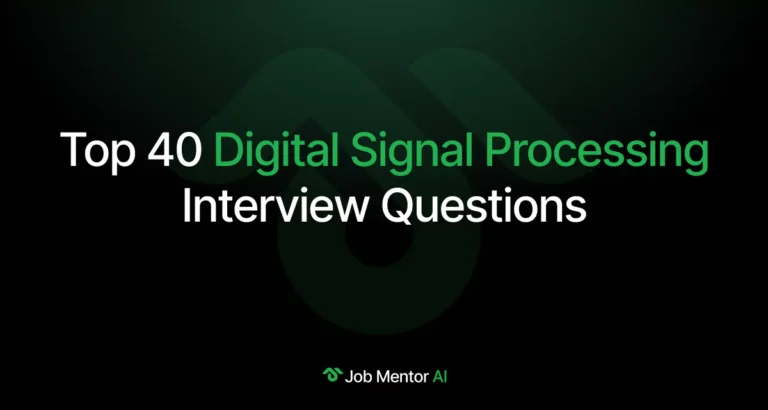 Top 40 Digital Signal Processing Interview Questions

Job Mentor AI